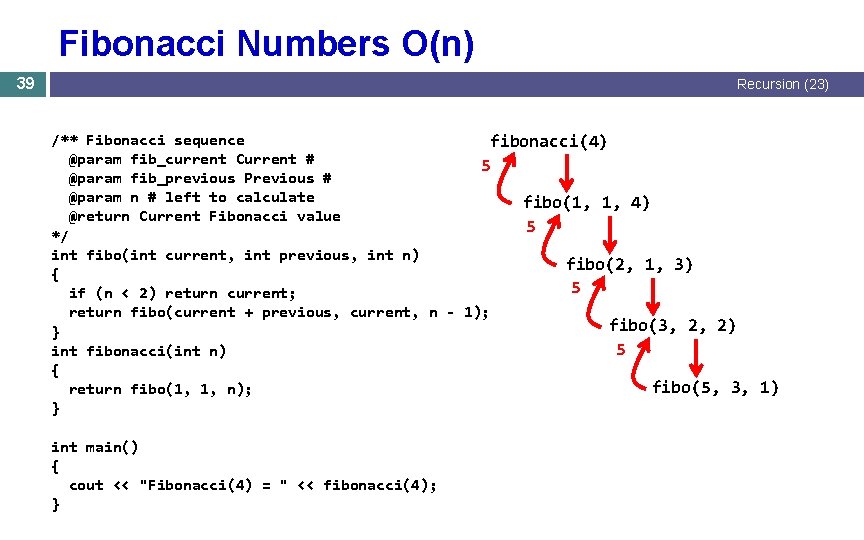 Fibonacci Numbers O(n)

39

Recursion (23)

/** Fibonacci sequence
  @param fib_current Current #
  @param fib_previous Previous #
  @param n # left to calculate
  @return Current Fibonacci value
*/
int fibo(int current, int previous, int n)
{
  if (n < 2) return current;
  return fibo(current + previous, current, n - 1);
}
int fibonacci(int n)
{
  return fibo(1, 1, n);
}

int main()
{
  cout << "Fibonacci(4) = " << fibonacci(4);
}

fibonacci(4)
5
fibo(1, 1, 4)
5
fibo(2, 1, 3)
5
fibo(3, 2, 2)
5
fibo(5, 3, 1)